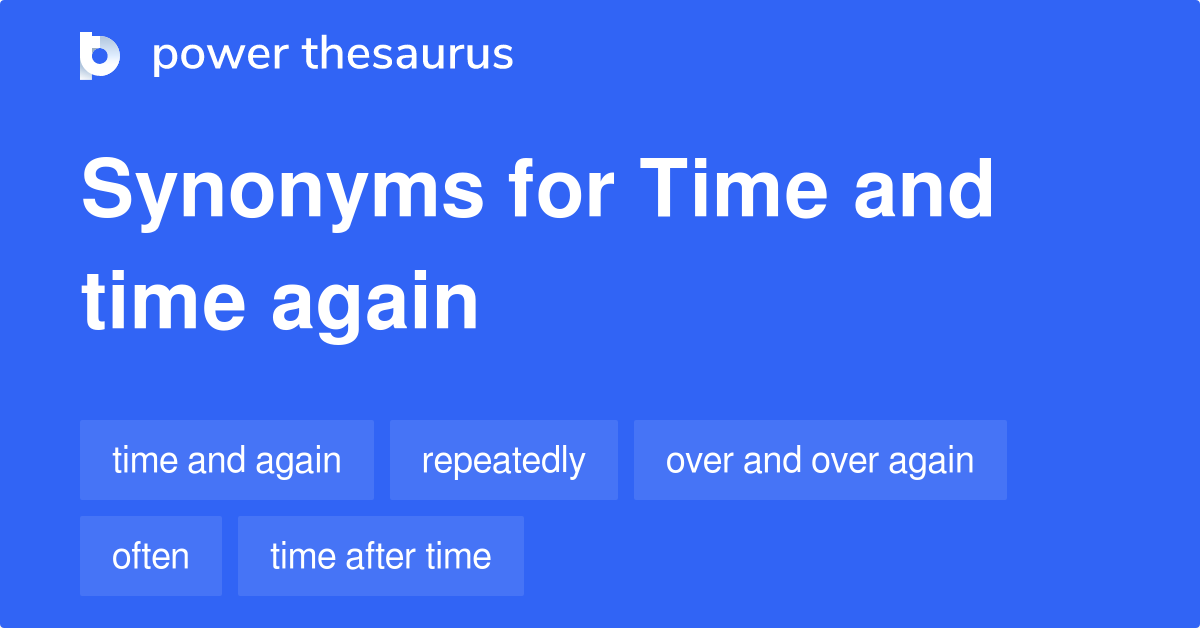 power thesaurus

Synonyms for Time and time again

time and again
repeatedly
over and over again
often
time after time